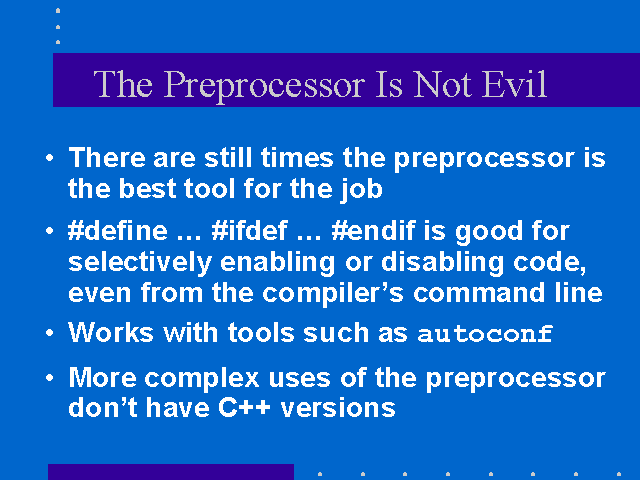 The Preprocessor Is Not Evil

• There are still times the preprocessor is the best tool for the job

• #define … #ifdef … #endif is good for selectively enabling or disabling code, even from the compiler’s command line

• Works with tools such as autoconf

• More complex uses of the preprocessor don’t have C++ versions